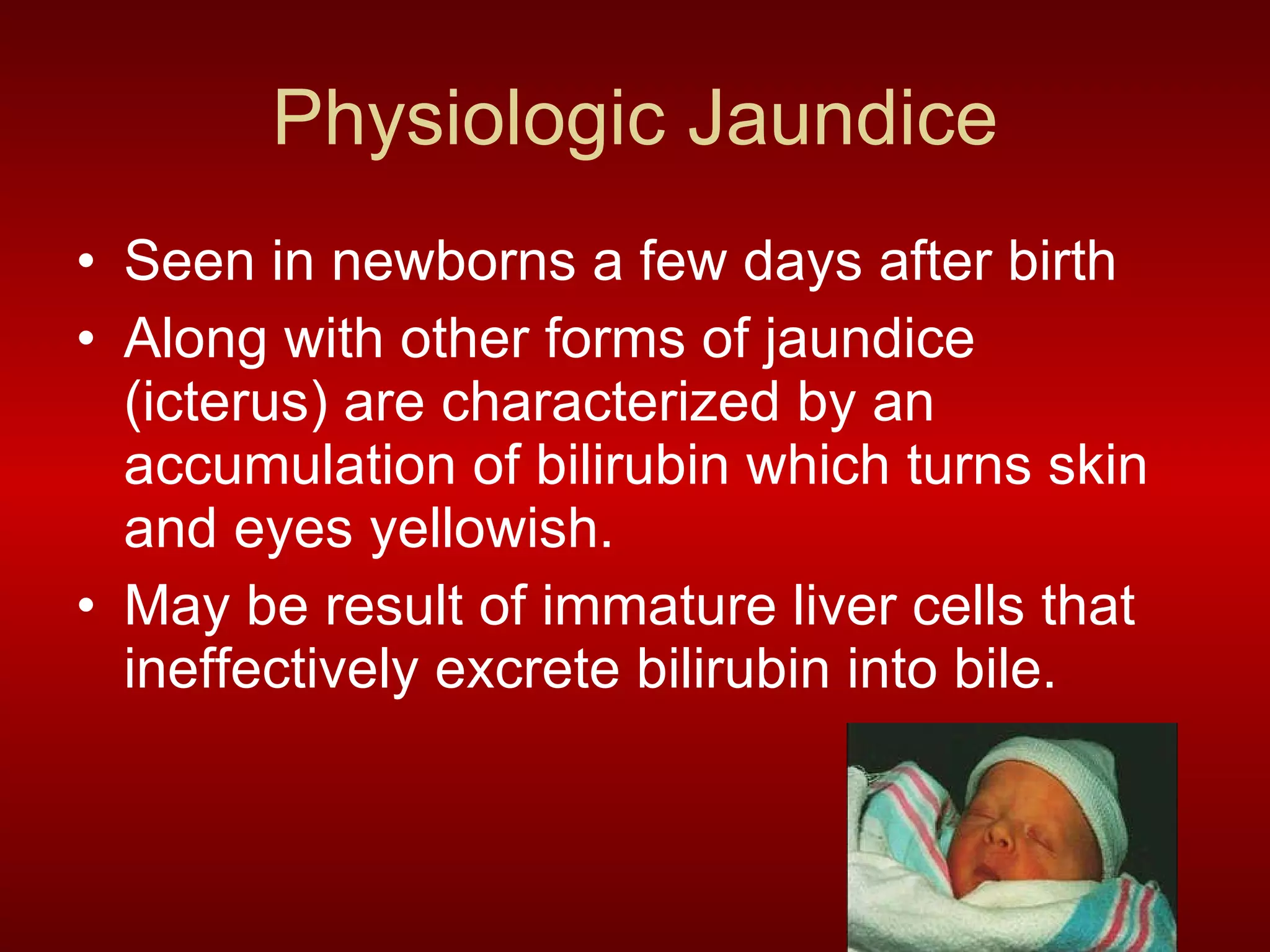 Physiologic Jaundice

• Seen in newborns a few days after birth
• Along with other forms of jaundice (icterus) are characterized by an accumulation of bilirubin which turns skin and eyes yellowish.
• May be result of immature liver cells that ineffectively excrete bilirubin into bile.